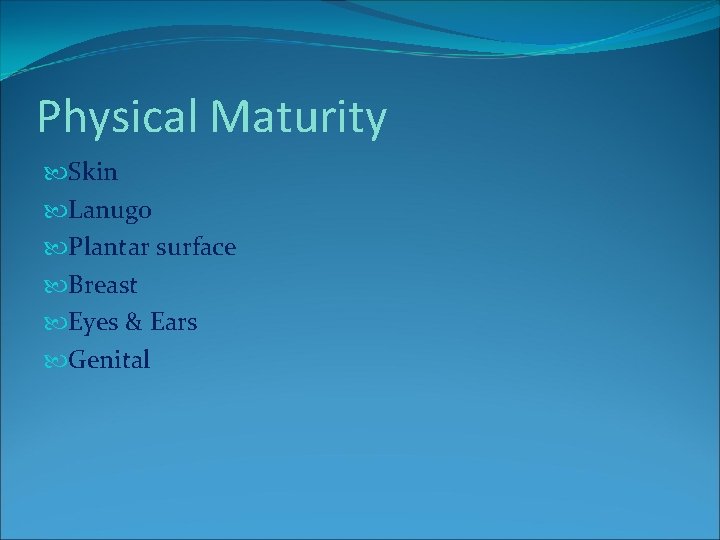 Physical Maturity

Skin
Lanugo
Plantar surface
Breast
Eyes & Ears
Genital